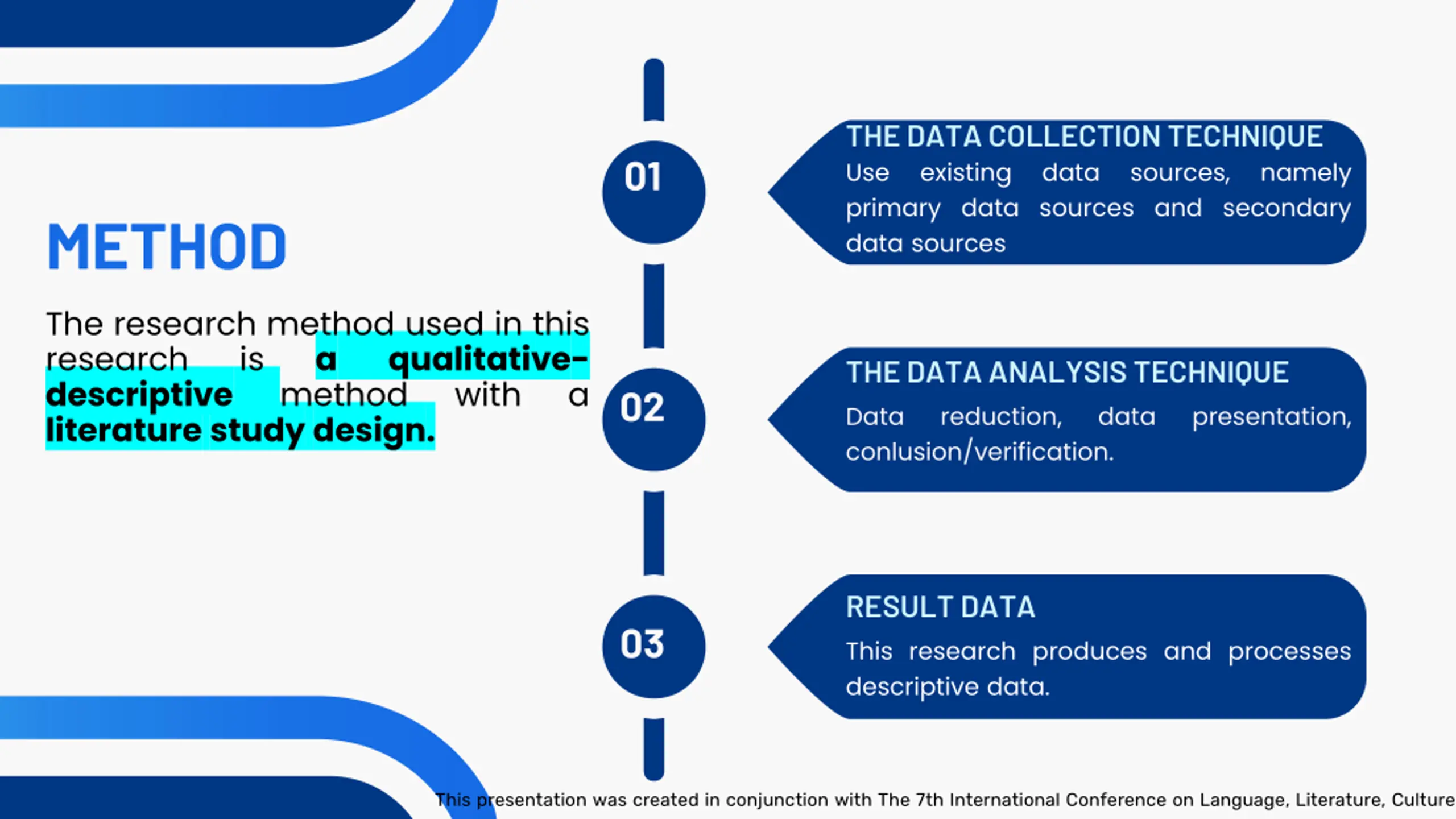 METHOD

The research method used in this research is a qualitative-descriptive method with a literature study design.

01

THE DATA COLLECTION TECHNIQUE
Use existing data sources, namely primary data sources and secondary data sources

02

THE DATA ANALYSIS TECHNIQUE
Data reduction, data presentation, conlusion/verification.

03

RESULT DATA
This research produces and processes descriptive data.

This presentation was created in conjunction with The 7th International Conference on Language, Literature, Culture